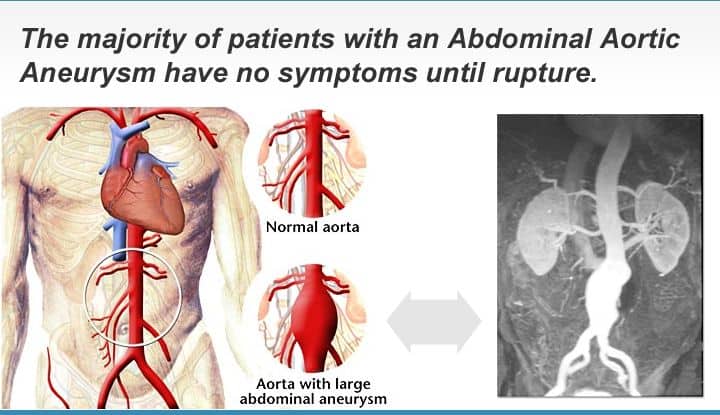 The majority of patients with an Abdominal Aortic Aneurysm have no symptoms until rupture.

Normal aorta

Aorta with large abdominal aneurysm